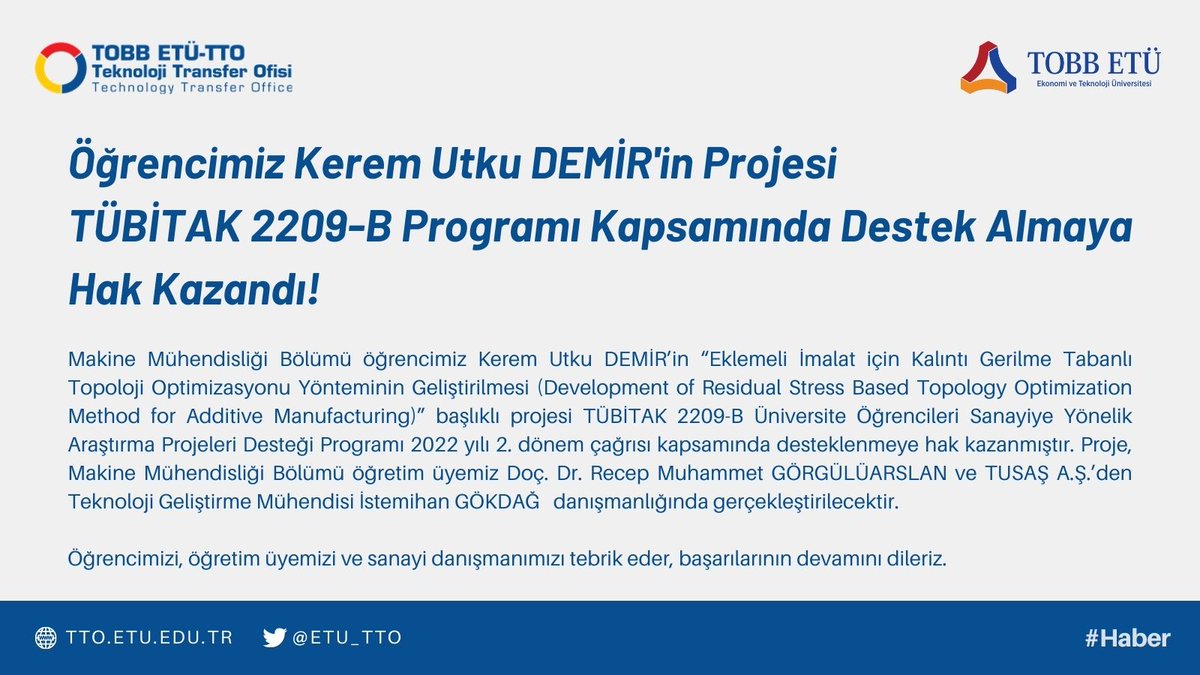 TOBB ETÜ-TTO
Teknoloji Transfer Ofisi
Technology Transfer Office

TOBB ETÜ
Ekonomi ve Teknoloji Üniversitesi

Öğrencimiz Kerem Utku DEMİR'in Projesi TÜBİTAK 2209-B Programı Kapsamında Destek Almaya Hak Kazandı!

Makine Mühendisliği Bölümü öğrencimiz Kerem Utku DEMİR'in "Eklemeli İmalat için Kalıntı Gerilme Tabanlı Topoloji Optimizasyonu Yönteminin Geliştirilmesi (Development of Residual Stress Based Topology Optimization Method for Additive Manufacturing)" başlıklı projesi TÜBİTAK 2209-B Üniversite Öğrencileri Sanayiye Yönelik Araştırma Projeleri Desteği Programı 2022 yılı 2. dönem çağrısı kapsamında desteklenmeye hak kazanmıştır. Proje, Makine Mühendisliği Bölümü öğretim üyemiz Doç. Dr. Recep Muhammet GÖRGÜLÜARSLAN ve TUSAŞ A.Ş.'den Teknoloji Geliştirme Mühendisi İstemihan GÖKDAĞ danışmanlığında gerçekleştirilecektir.

Öğrencimizi, öğretim üyemizi ve sanayi danışmanımızı tebrik eder, başarılarının devamını dileriz.

TTO.ETU.EDU.TR
@ETU_TTO
#Haber